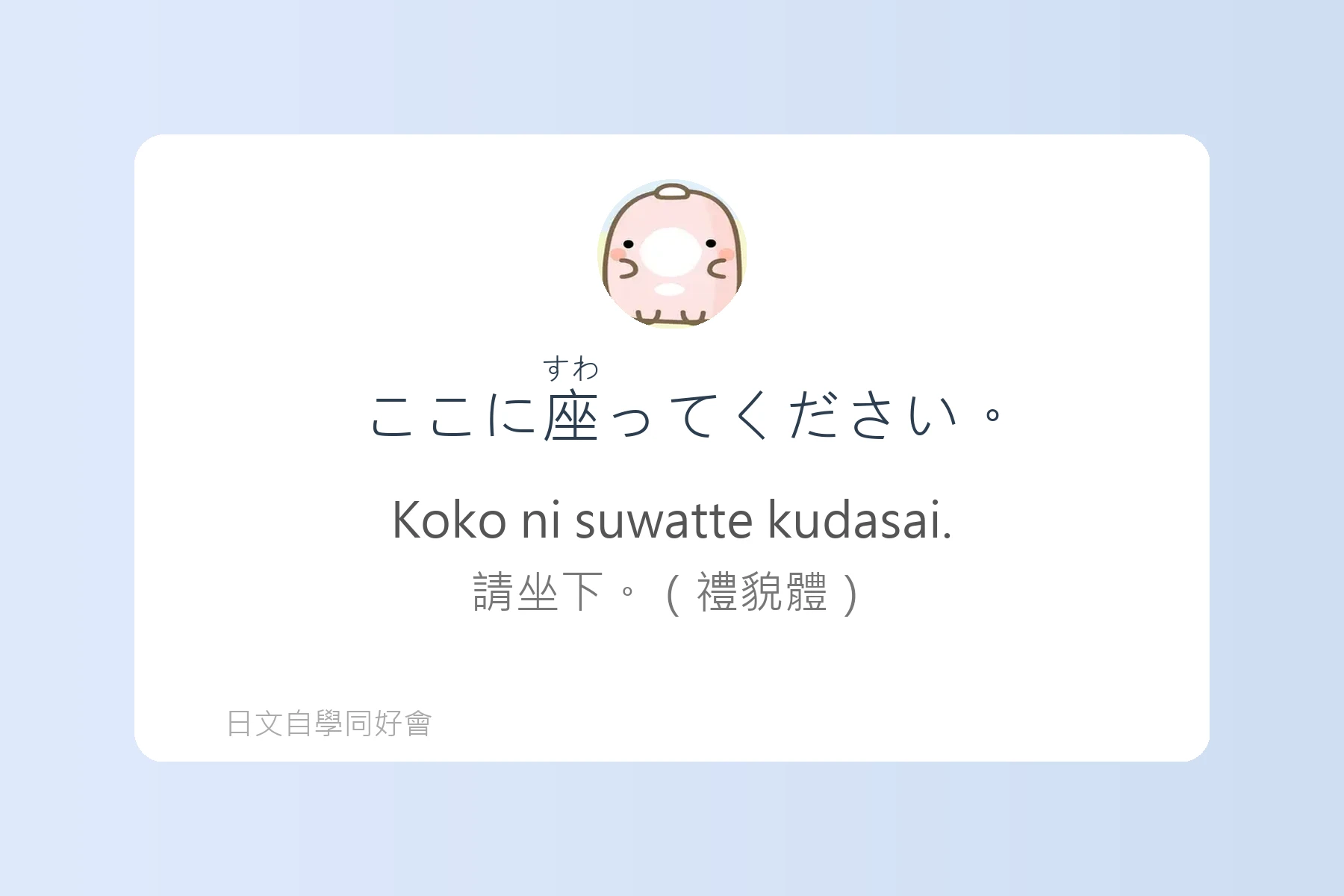 すわ
ここに座ってください。

Koko ni suwatte kudasai.

請坐下。（禮貌體）

日文自學同好會